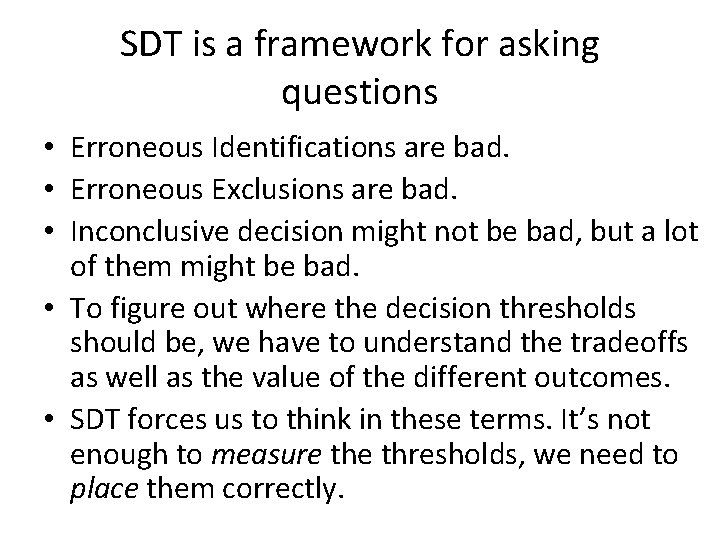 SDT is a framework for asking questions

• Erroneous Identifications are bad.
• Erroneous Exclusions are bad.
• Inconclusive decision might not be bad, but a lot of them might be bad.
• To figure out where the decision thresholds should be, we have to understand the tradeoffs as well as the value of the different outcomes.
• SDT forces us to think in these terms. It's not enough to measure the thresholds, we need to place them correctly.